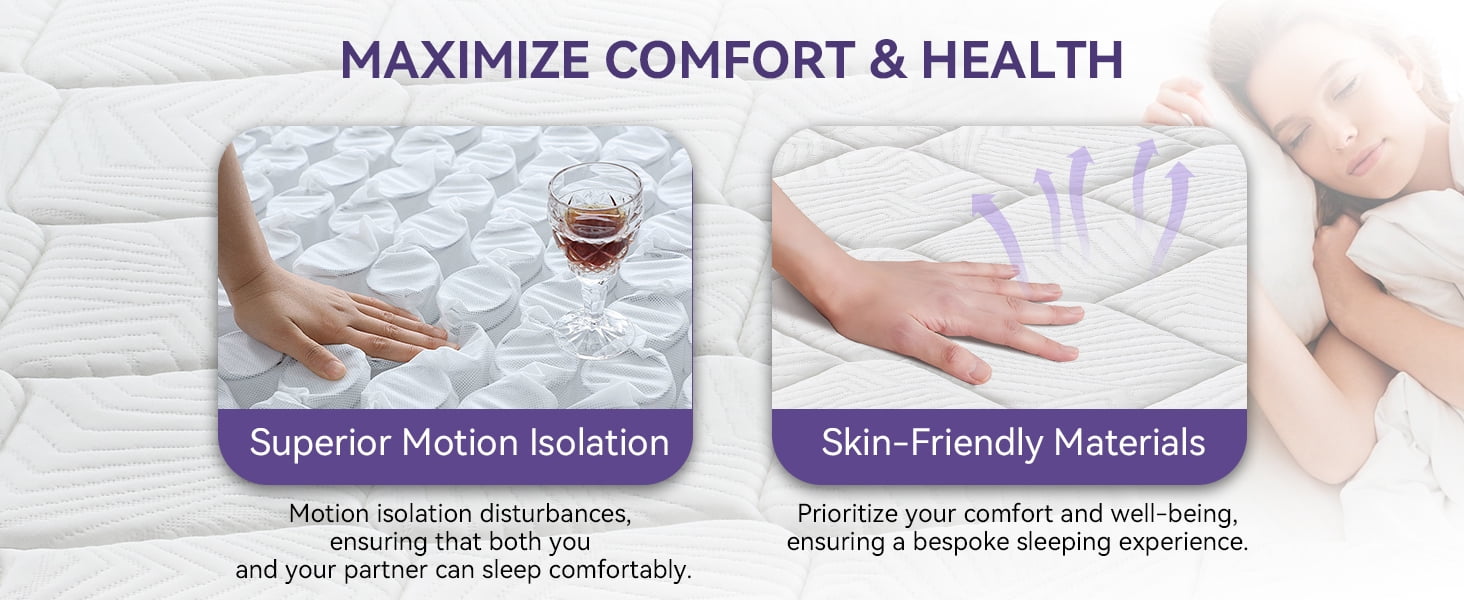 MAXIMIZE COMFORT & HEALTH

Superior Motion Isolation

Motion isolation disturbances, ensuring that both you and your partner can sleep comfortably.

Skin-Friendly Materials

Prioritize your comfort and well-being, ensuring a bespoke sleeping experience.